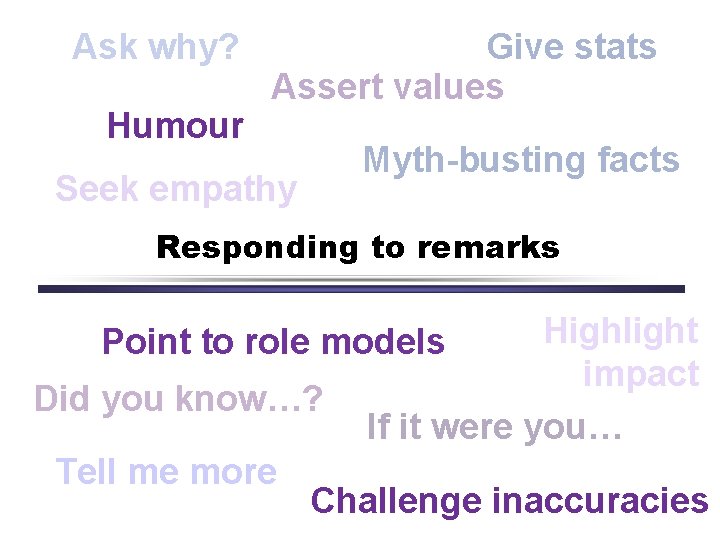 Ask why?

Give stats

Assert values

Humour

Myth-busting facts

Seek empathy

Responding to remarks

Point to role models

Highlight impact

Did you know…?

If it were you…

Tell me more

Challenge inaccuracies